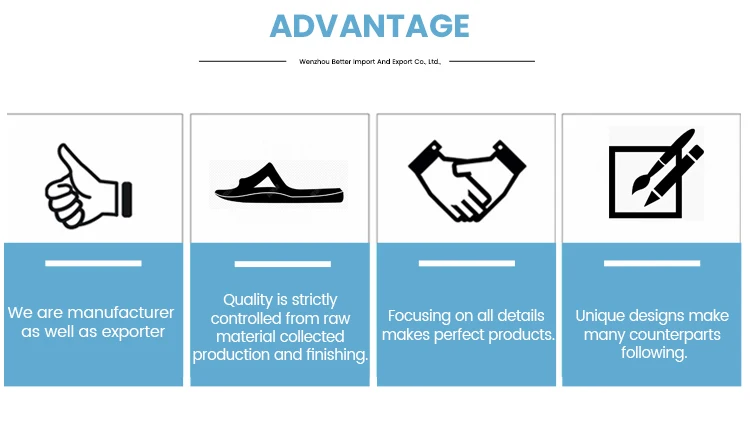 ADVANTAGE

Wenzhou Better Import And Export Co., Ltd.,

We are manufacturer as well as exporter

Quality is strictly controlled from raw material collected production and finishing.

Focusing on all details makes perfect products.

Unique designs make many counterparts following.